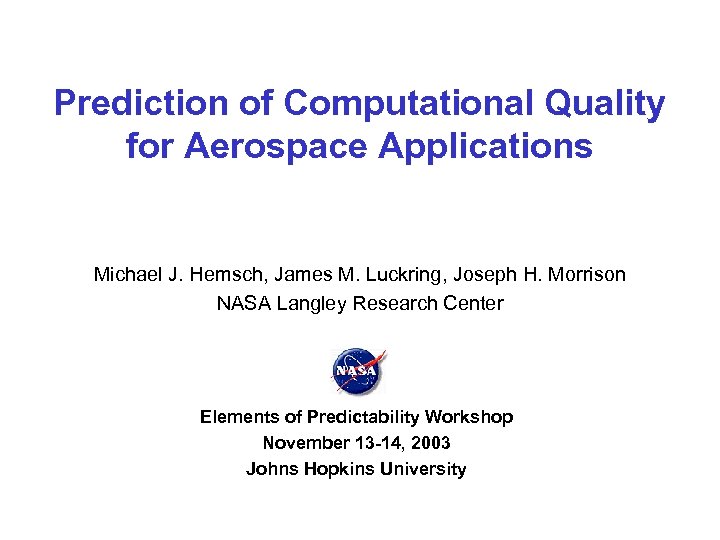 Prediction of Computational Quality for Aerospace Applications

Michael J. Hemsch, James M. Luckring, Joseph H. Morrison
NASA Langley Research Center

NASA

Elements of Predictability Workshop
November 13-14, 2003
Johns Hopkins University